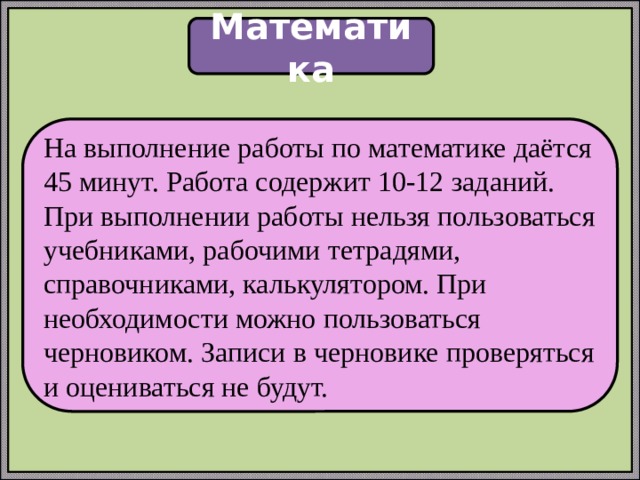 Математика

На выполнение работы по математике даётся 45 минут. Работа содержит 10-12 заданий. При выполнении работы нельзя пользоваться учебниками, рабочими тетрадями, справочниками, калькулятором. При необходимости можно пользоваться черновиком. Записи в черновике проверяться и оцениваться не будут.